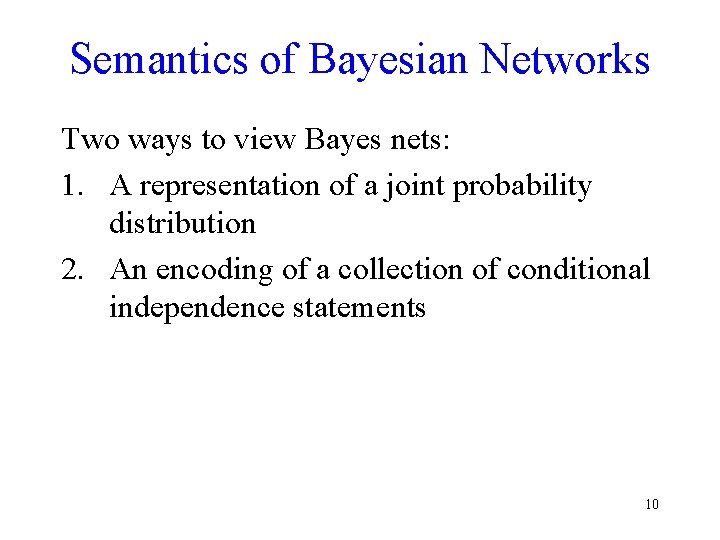 Semantics of Bayesian Networks

Two ways to view Bayes nets:

1. A representation of a joint probability distribution
2. An encoding of a collection of conditional independence statements

10